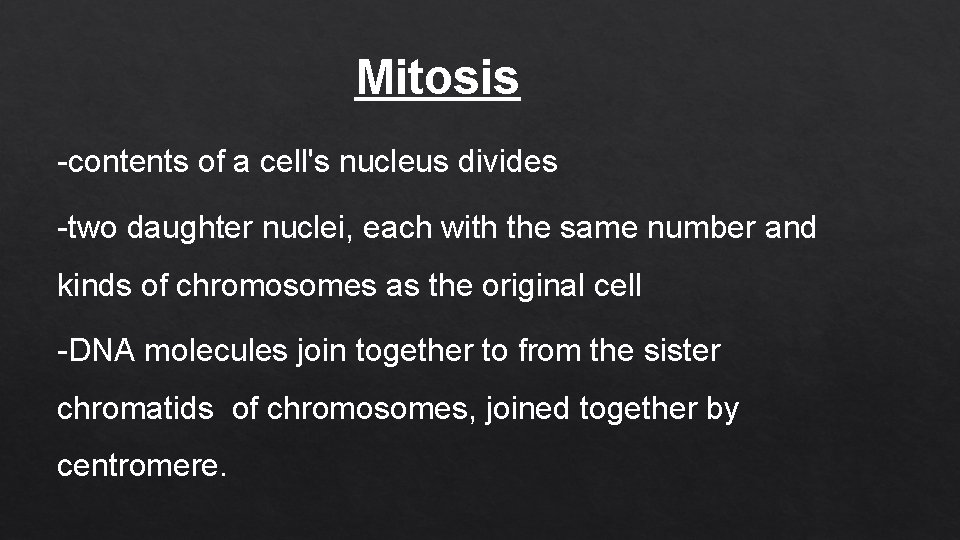 Mitosis

-contents of a cell's nucleus divides

-two daughter nuclei, each with the same number and kinds of chromosomes as the original cell

-DNA molecules join together to from the sister chromatids of chromosomes, joined together by centromere.